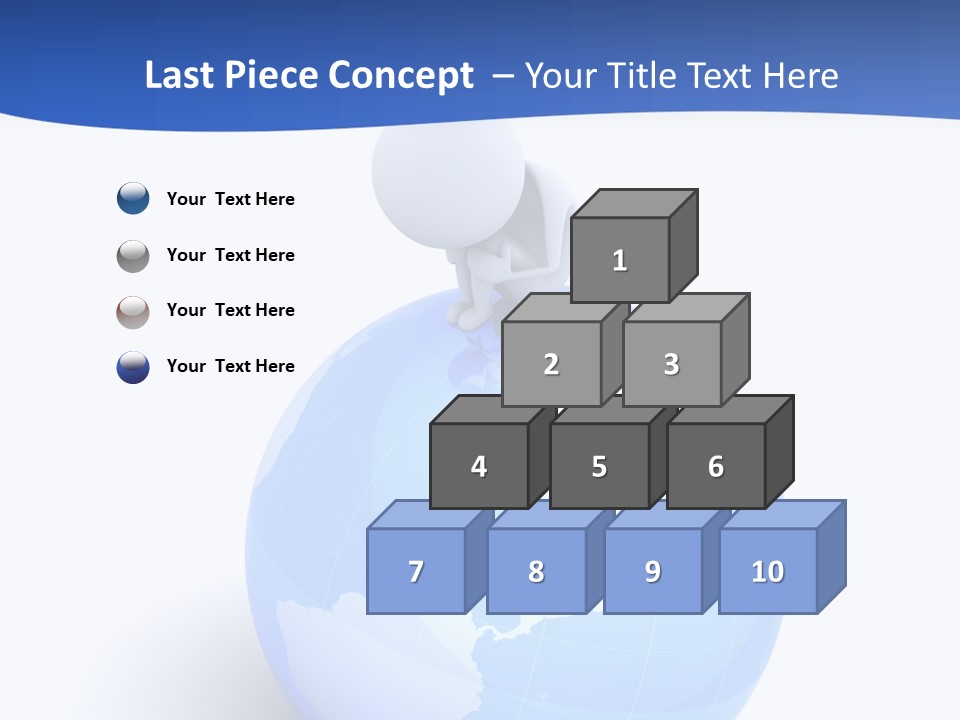 Last Piece Concept – Your Title Text Here

Your Text Here

Your Text Here

Your Text Here

Your Text Here

1

2

3

4

5

6

7

8

9

10